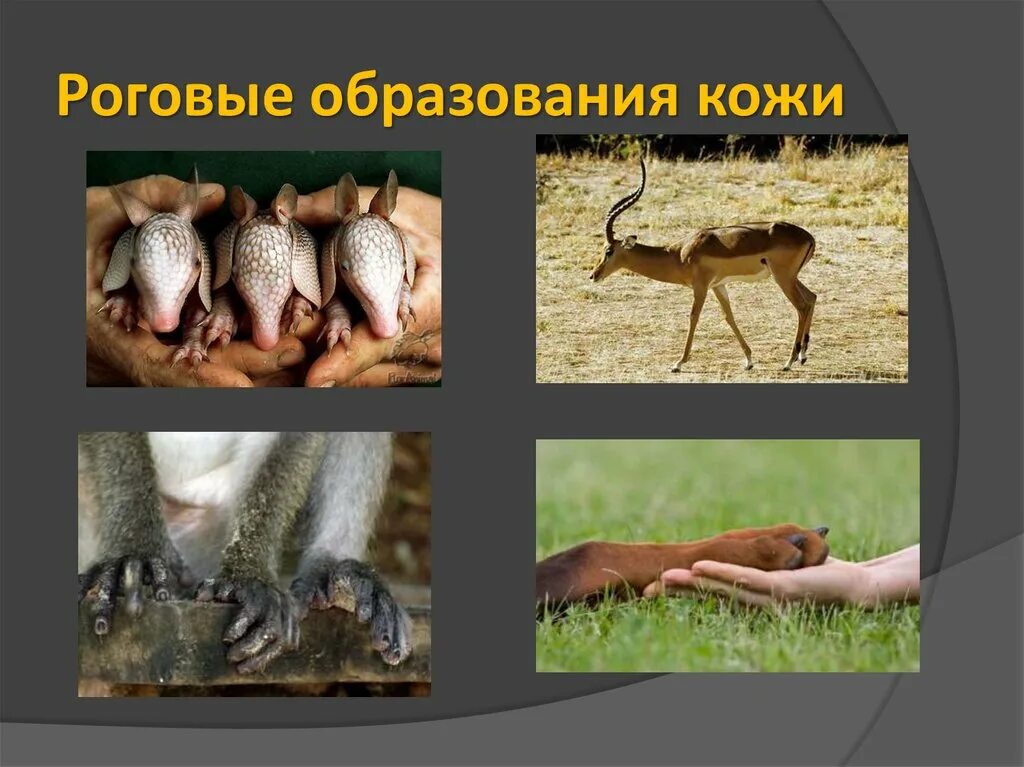 Роговые образования кожи